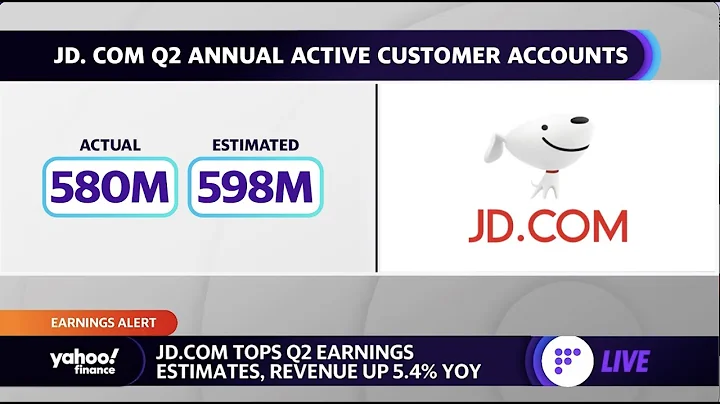 JD. COM Q2 ANNUAL ACTIVE CUSTOMER ACCOUNTS

ACTUAL
580M

ESTIMATED
598M

JD.COM

EARNINGS ALERT

yahoo! finance

JD.COM TOPS Q2 EARNINGS ESTIMATES, REVENUE UP 5.4% YOY

LIVE